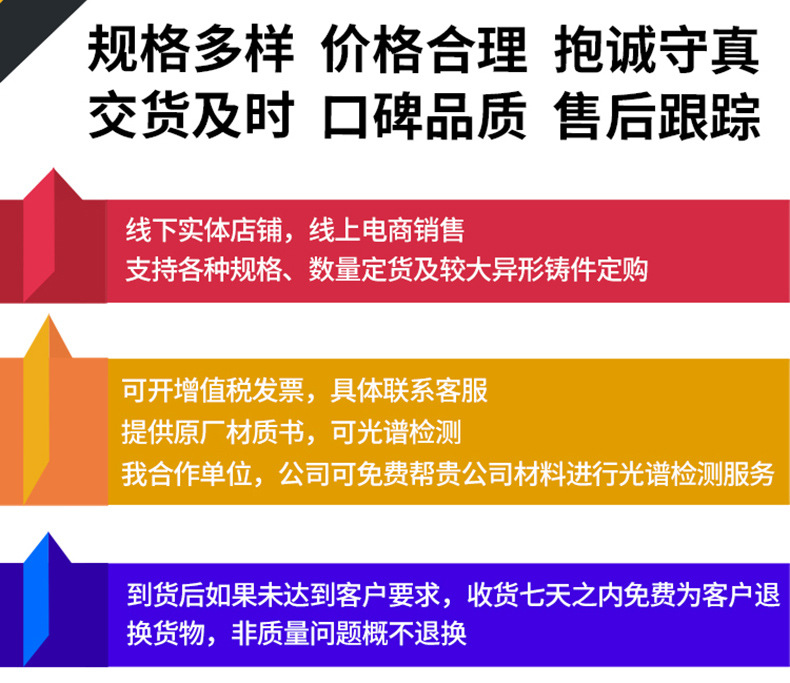 规格多样 价格合理 抱诚守真
交货及时 口碑品质 售后跟踪

线下实体店铺，线上电商销售
支持各种规格、数量定货及较大异形铸件定购

可开增值税发票，具体联系客服
提供原厂材质书，可光谱检测
我合作单位，公司可免费帮贵公司材料进行光谱检测服务

到货后如果未达到客户要求，收货七天之内免费为客户退换货物，非质量问题概不退换